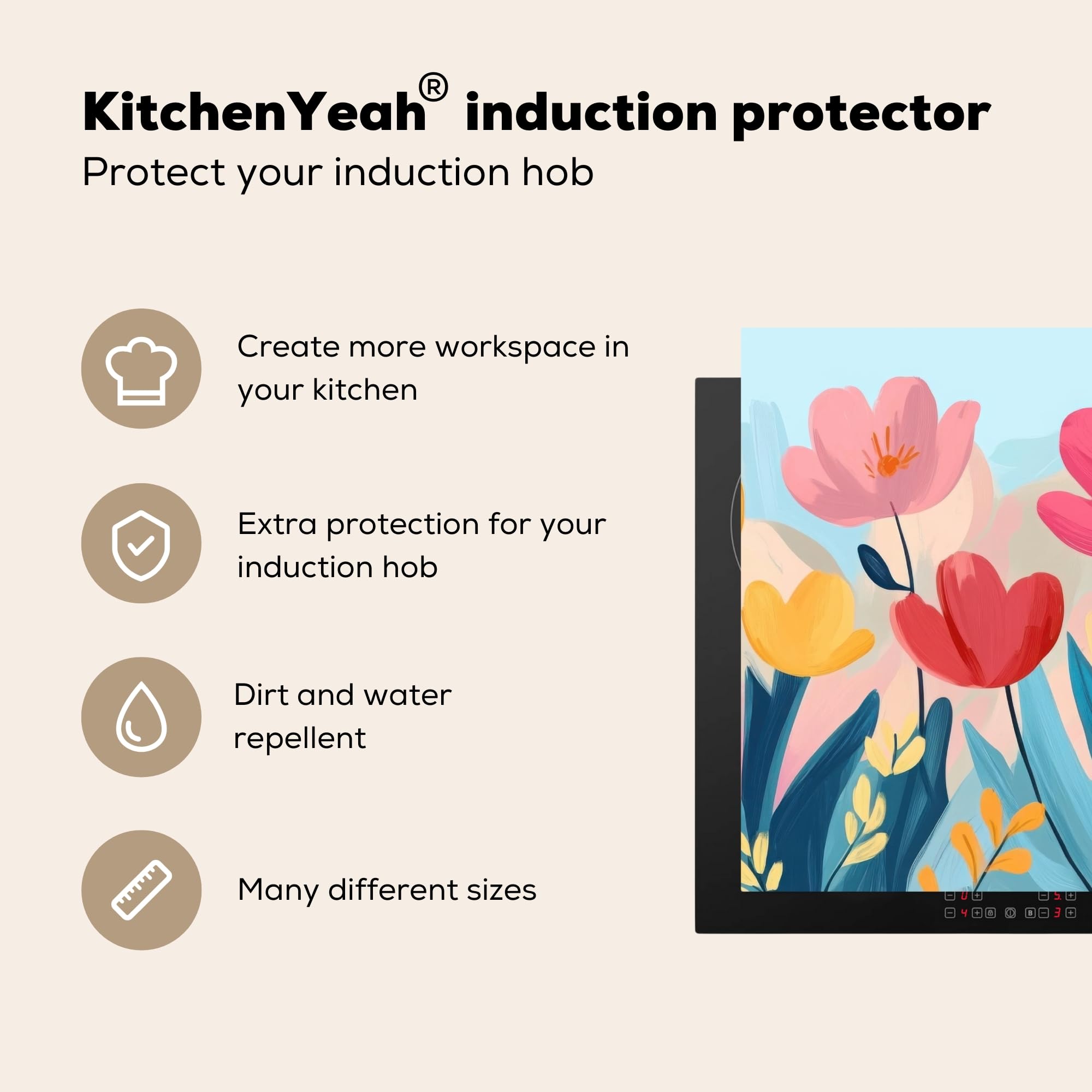 KitchenYeah® induction protector
Protect your induction hob

Create more workspace in your kitchen

Extra protection for your induction hob

Dirt and water repellent

Many different sizes